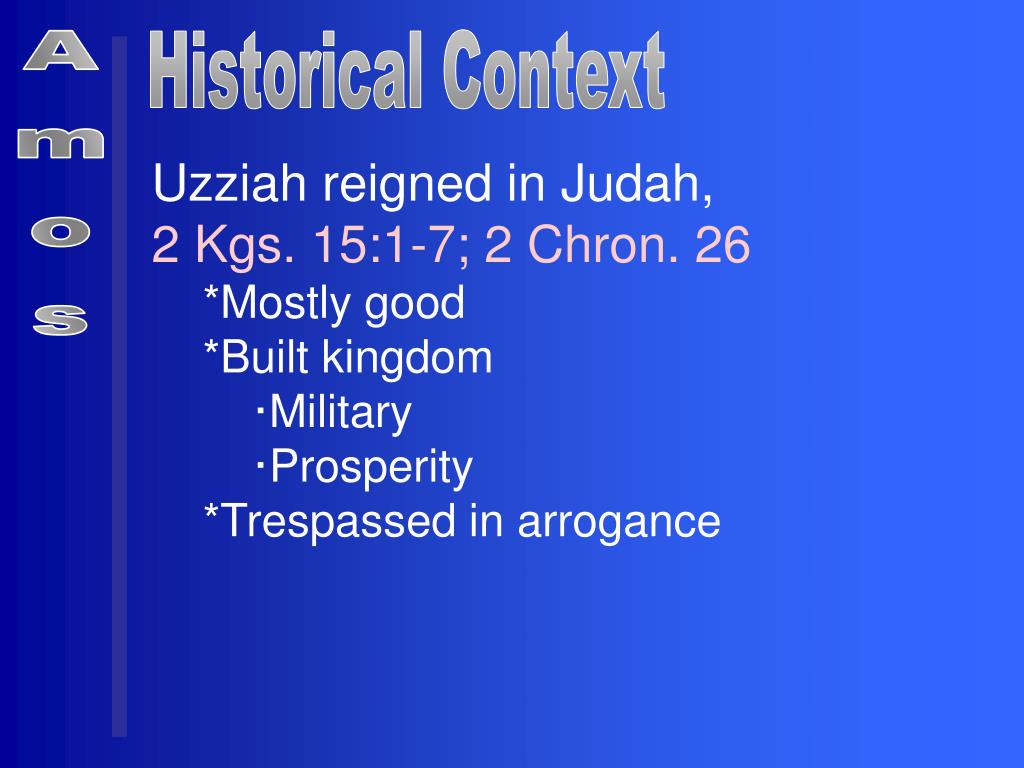 Amos

Historical Context

Uzziah reigned in Judah,
2 Kgs. 15:1-7; 2 Chron. 26

*Mostly good
*Built kingdom
·Military
·Prosperity
*Trespassed in arrogance